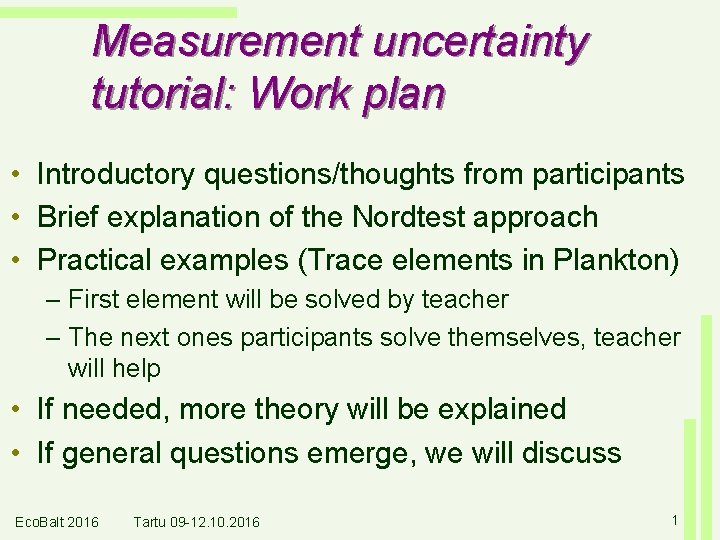 Measurement uncertainty tutorial: Work plan

• Introductory questions/thoughts from participants
• Brief explanation of the Nordtest approach
• Practical examples (Trace elements in Plankton)
– First element will be solved by teacher
– The next ones participants solve themselves, teacher will help
• If needed, more theory will be explained
• If general questions emerge, we will discuss

EcoBalt 2016 Tartu 09-12.10.2016 1